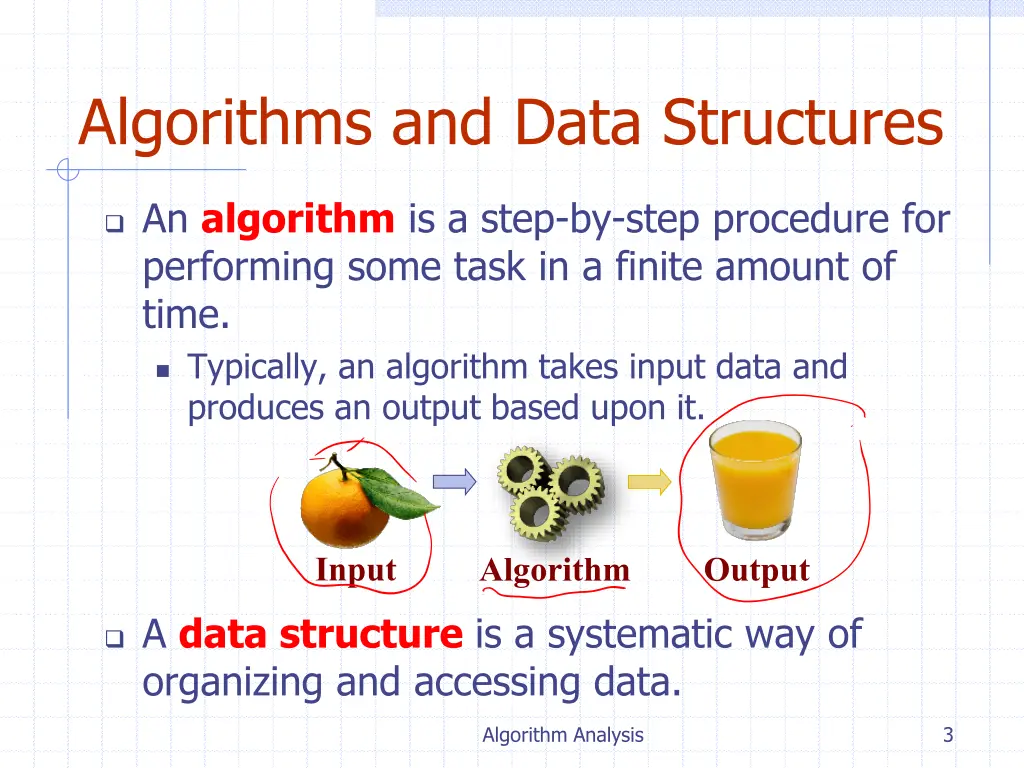 Algorithms and Data Structures

An algorithm is a step-by-step procedure for performing some task in a finite amount of time.

Typically, an algorithm takes input data and produces an output based upon it.

Input

Algorithm

Output

A data structure is a systematic way of organizing and accessing data.

Algorithm Analysis

3